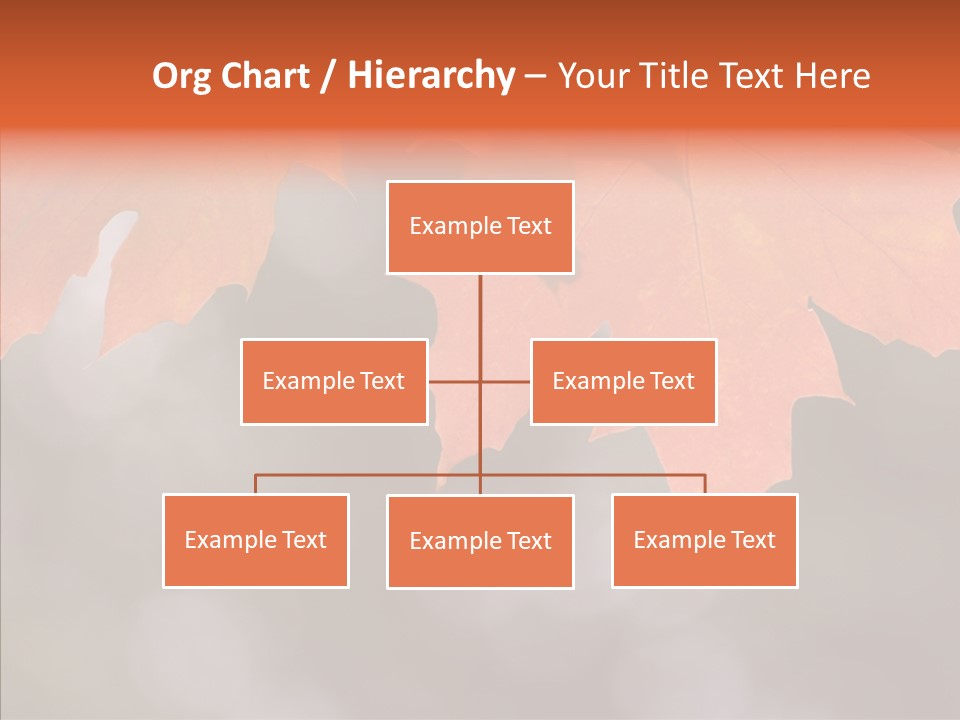 Org Chart / Hierarchy – Your Title Text Here

Example Text

Example Text

Example Text

Example Text

Example Text

Example Text